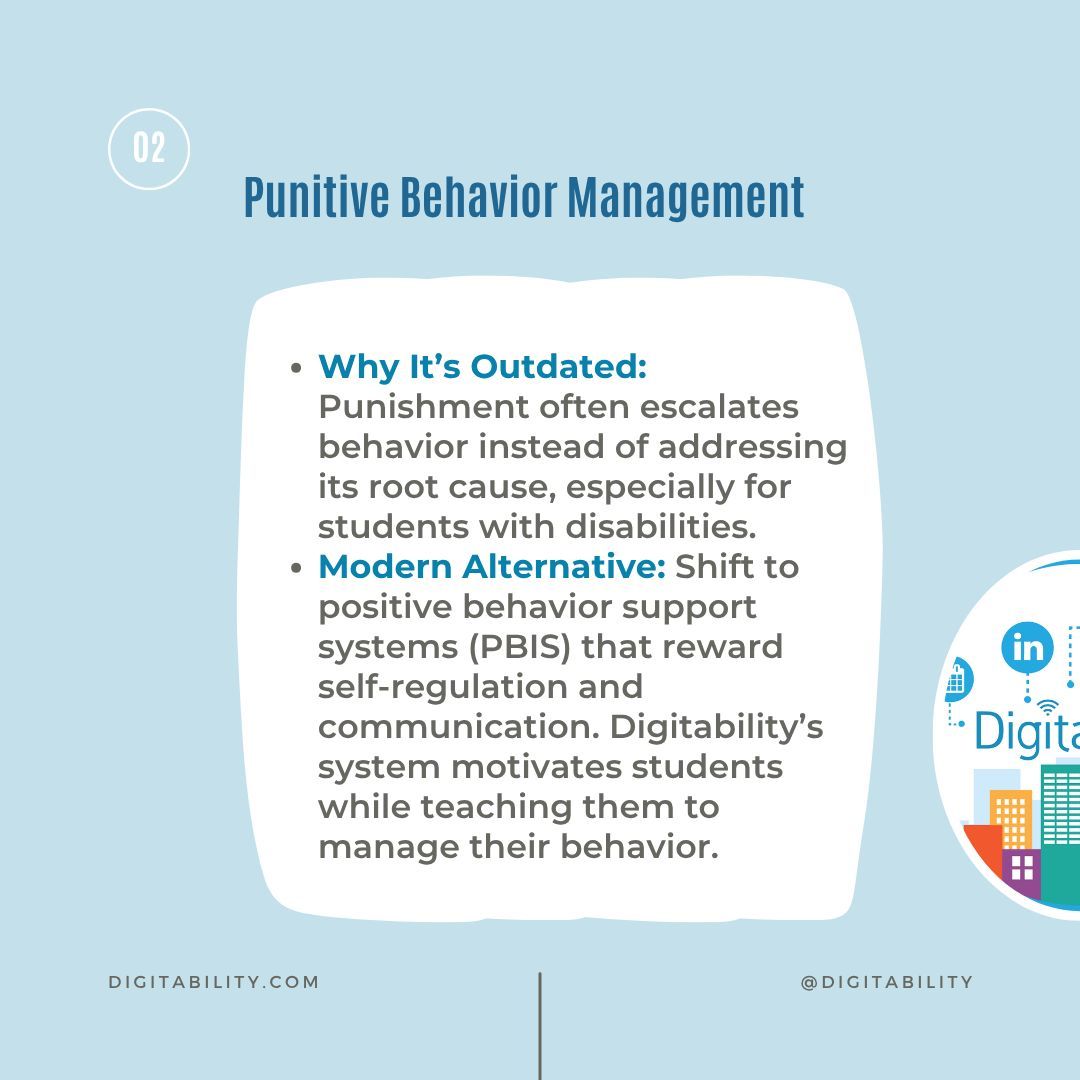 02

Punitive Behavior Management

- Why It's Outdated: Punishment often escalates behavior instead of addressing its root cause, especially for students with disabilities.
- Modern Alternative: Shift to positive behavior support systems (PBIS) that reward self-regulation and communication. Digitability's system motivates students while teaching them to manage their behavior.

in

Digita

DIGITABILITY.COM

@DIGITABILITY